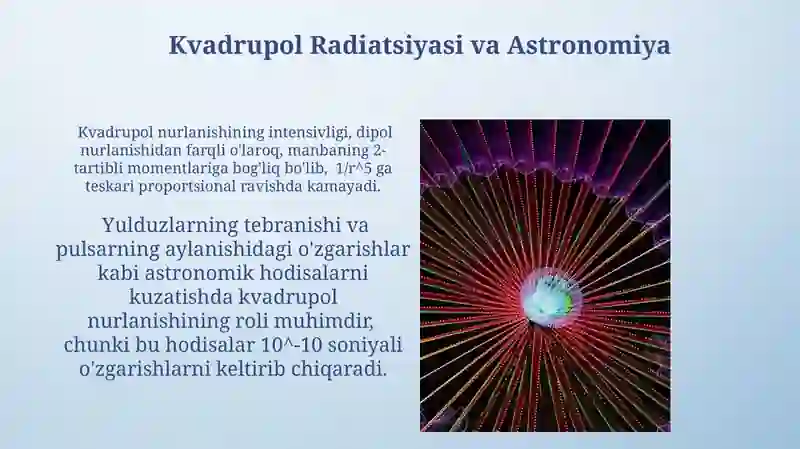 Kvadrupol Radiatsiyasi va Astronomiya

Kvadrupol nurlanishining intensivligi, dipol nurlanishidan farqli o'laroq, manbaning 2-tartibli momentlariga bog'liq bo'lib, 1/r^5 ga teskari proportsional ravishda kamayadi.

Yulduzlarning tebranishi va pulsarning aylanishidagi o'zgarishlar kabi astronomik hodisalarni kuzatishda kvadrupol nurlanishining roli muhimdir, chunki bu hodisalar 10^-10 soniyali o'zgarishlarni keltirib chiqaradi.